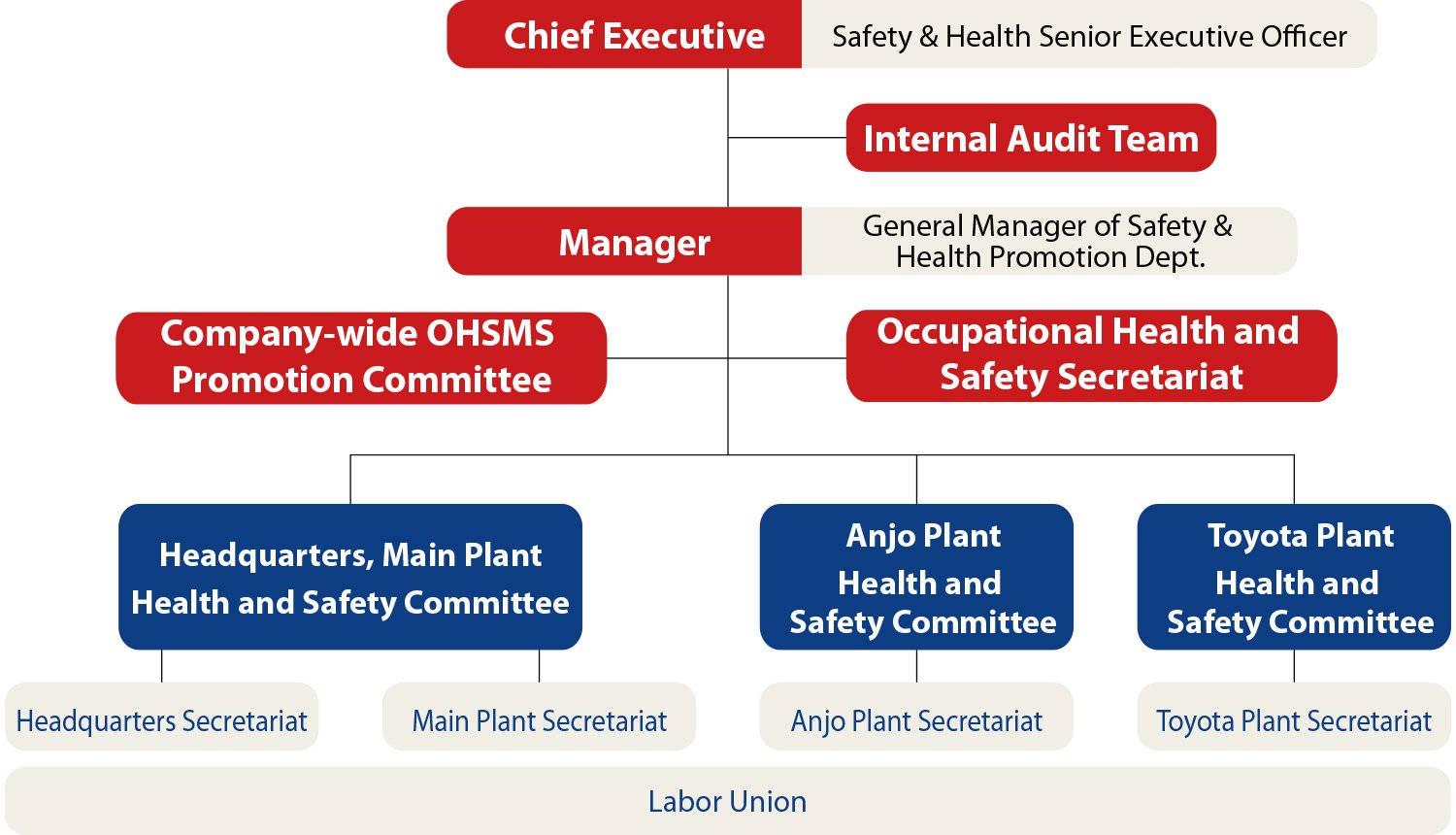 Chief Executive
Safety & Health Senior Executive Officer

Internal Audit Team

Manager
General Manager of Safety & Health Promotion Dept.

Company-wide OHSMS Promotion Committee

Occupational Health and Safety Secretariat

Headquarters, Main Plant Health and Safety Committee

Anjo Plant Health and Safety Committee

Toyota Plant Health and Safety Committee

Headquarters Secretariat

Main Plant Secretariat

Anjo Plant Secretariat

Toyota Plant Secretariat

Labor Union